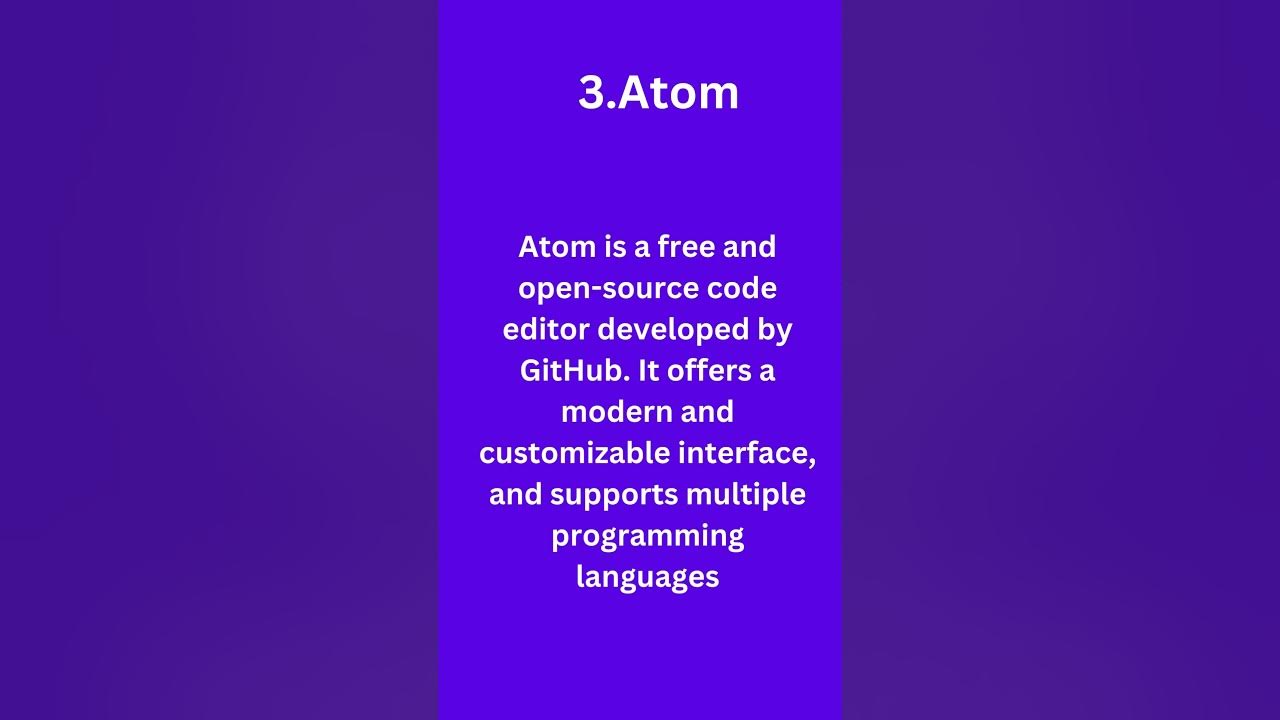 3.Atom

Atom is a free and open-source code editor developed by GitHub. It offers a modern and customizable interface, and supports multiple programming languages